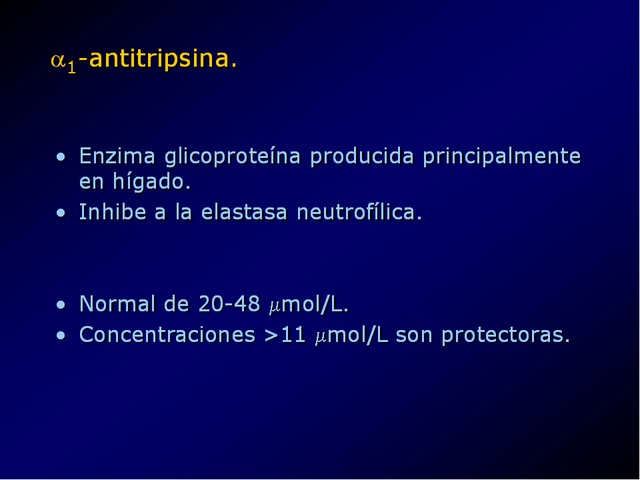 $\alpha_1$-antitripsina.

• Enzima glicoproteína producida principalmente en hígado.
• Inhibe a la elastasa neutrofílica.

• Normal de 20-48 $\mu$mol/L.
• Concentraciones >11 $\mu$mol/L son protectoras.